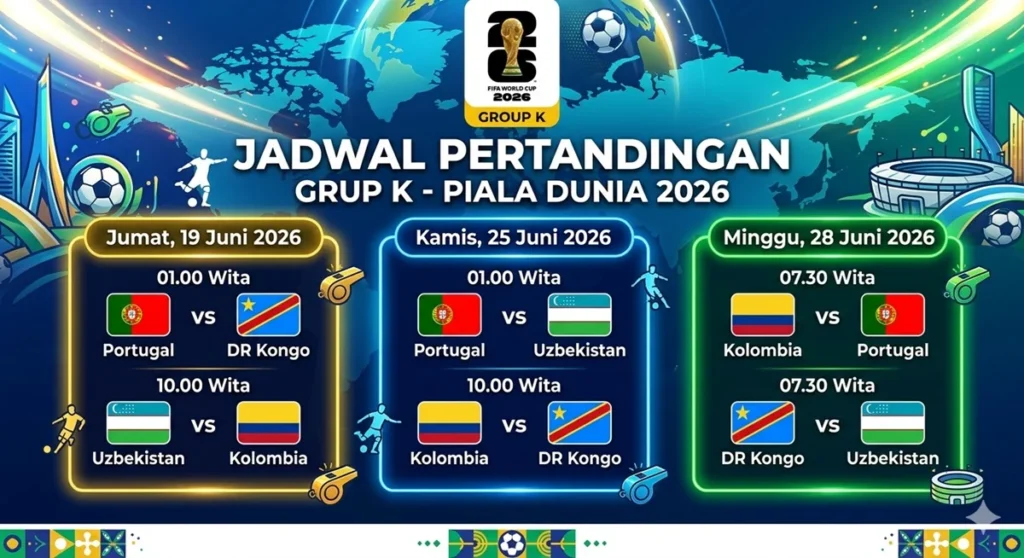 26
FIFA WORLD CUP
2026
GROUP K

JADWAL PERTANDINGAN
GRUP K - PIALA DUNIA 2026

Jumat, 19 Juni 2026
01.00 Wita
Portugal vs DR Kongo
10.00 Wita
Uzbekistan vs Kolombia

Kamis, 25 Juni 2026
01.00 Wita
Portugal vs Uzbekistan
10.00 Wita
Kolombia vs DR Kongo

Minggu, 28 Juni 2026
07.30 Wita
Kolombia vs Portugal
07.30 Wita
DR Kongo vs Uzbekistan